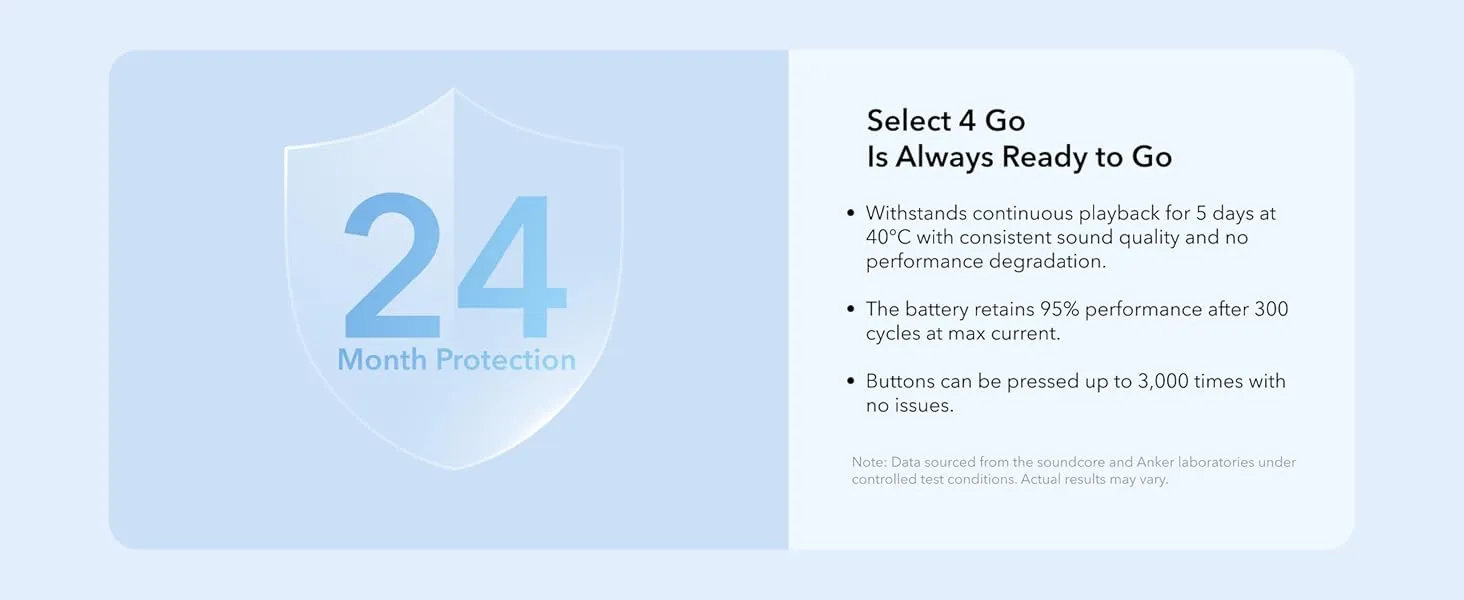 24
Month Protection

Select 4 Go
Is Always Ready to Go

• Withstands continuous playback for 5 days at 40°C with consistent sound quality and no performance degradation.

• The battery retains 95% performance after 300 cycles at max current.

• Buttons can be pressed up to 3,000 times with no issues.

Note: Data sourced from the soundcore and Anker laboratories under controlled test conditions. Actual results may vary.